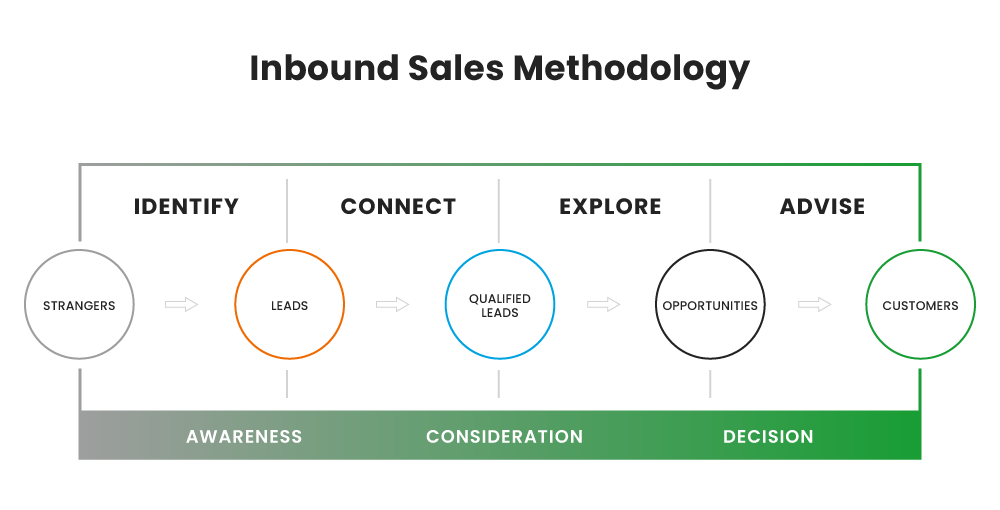 Inbound Sales Methodology

IDENTIFY

CONNECT

EXPLORE

ADVISE

STRANGERS

LEADS

QUALIFIED LEADS

OPPORTUNITIES

CUSTOMERS

AWARENESS

CONSIDERATION

DECISION